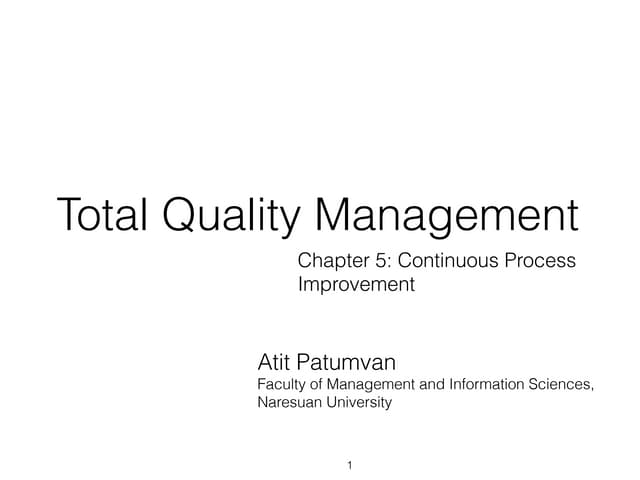 Total Quality Management

Chapter 5: Continuous Process Improvement

Atit Patumvan
Faculty of Management and Information Sciences, Naresuan University

1